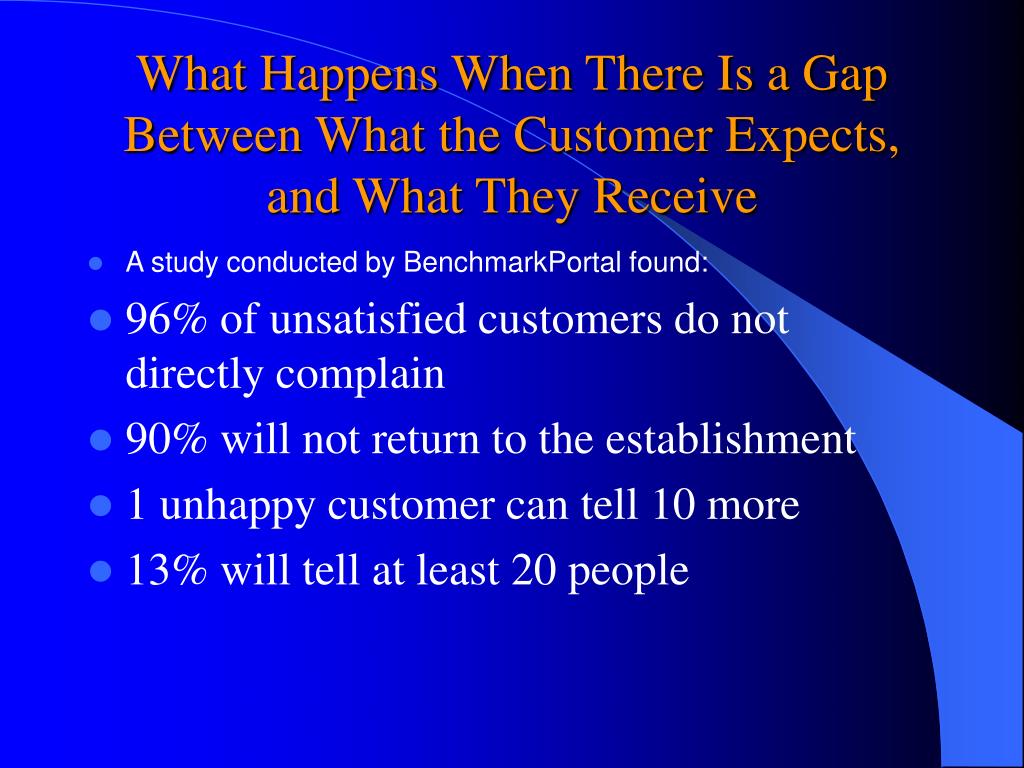 What Happens When There Is a Gap Between What the Customer Expects, and What They Receive

- A study conducted by BenchmarkPortal found:
- 96% of unsatisfied customers do not directly complain
- 90% will not return to the establishment
- 1 unhappy customer can tell 10 more
- 13% will tell at least 20 people